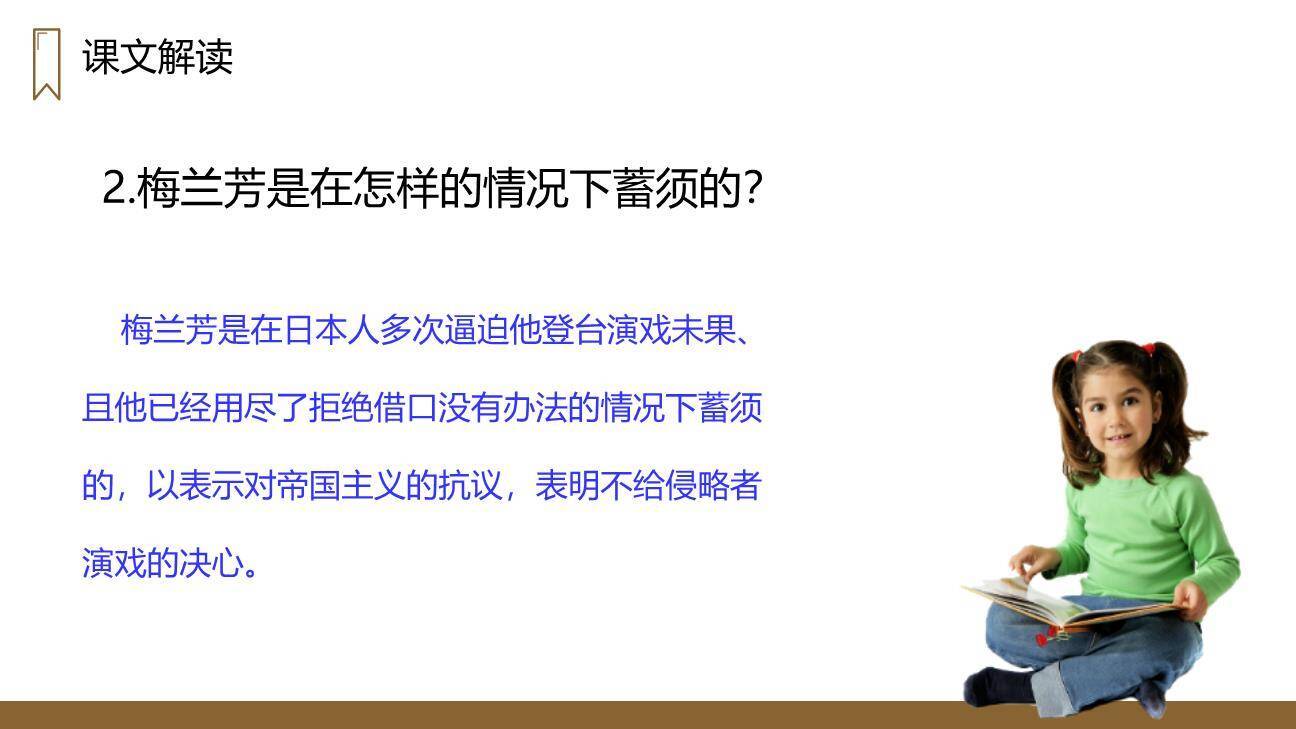 课文解读

2.梅兰芳是在怎样的情况下蓄须的?

梅兰芳是在日本人多次逼迫他登台演戏未果、且他已经用尽了拒绝借口没有办法的情况下蓄须的，以表示对帝国主义的抗议，表明不给侵略者演戏的决心。